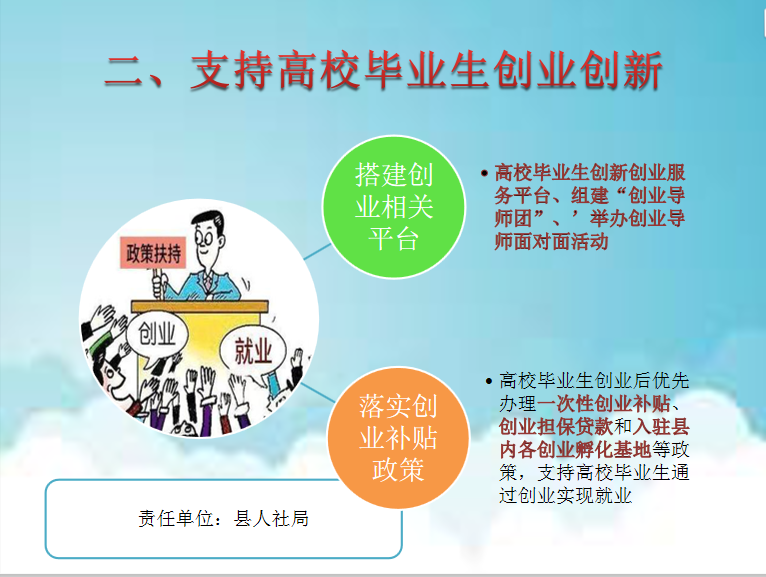 二、支持高校毕业生创业创新

政策扶持

创业

就业

搭建创业相关平台

• 高校毕业生创新创业服务平台、组建“创业导师团”、’举办创业导师面对面活动

落实创业补贴政策

• 高校毕业生创业后优先办理一次性创业补贴、创业担保贷款和入驻县内各创业孵化基地等政策，支持高校毕业生通过创业实现就业

责任单位：县人社局